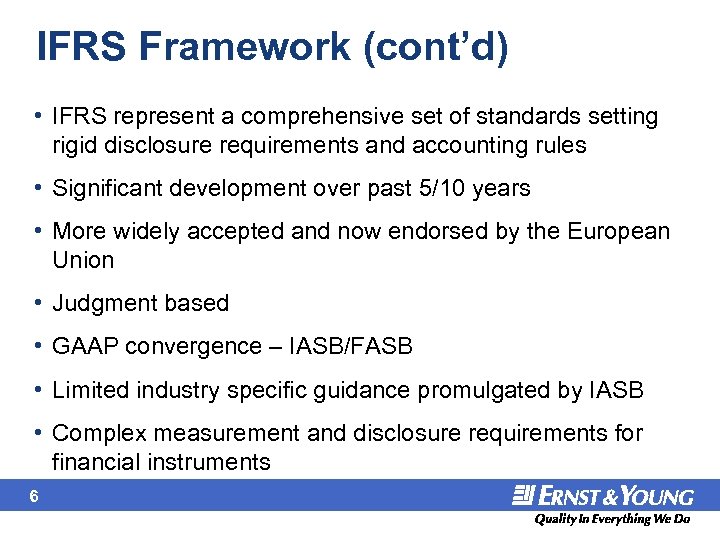 IFRS Framework (cont'd)

• IFRS represent a comprehensive set of standards setting rigid disclosure requirements and accounting rules

• Significant development over past 5/10 years

• More widely accepted and now endorsed by the European Union

• Judgment based

• GAAP convergence – IASB/FASB

• Limited industry specific guidance promulgated by IASB

• Complex measurement and disclosure requirements for financial instruments

6

ERNST & YOUNG
Quality In Everything We Do